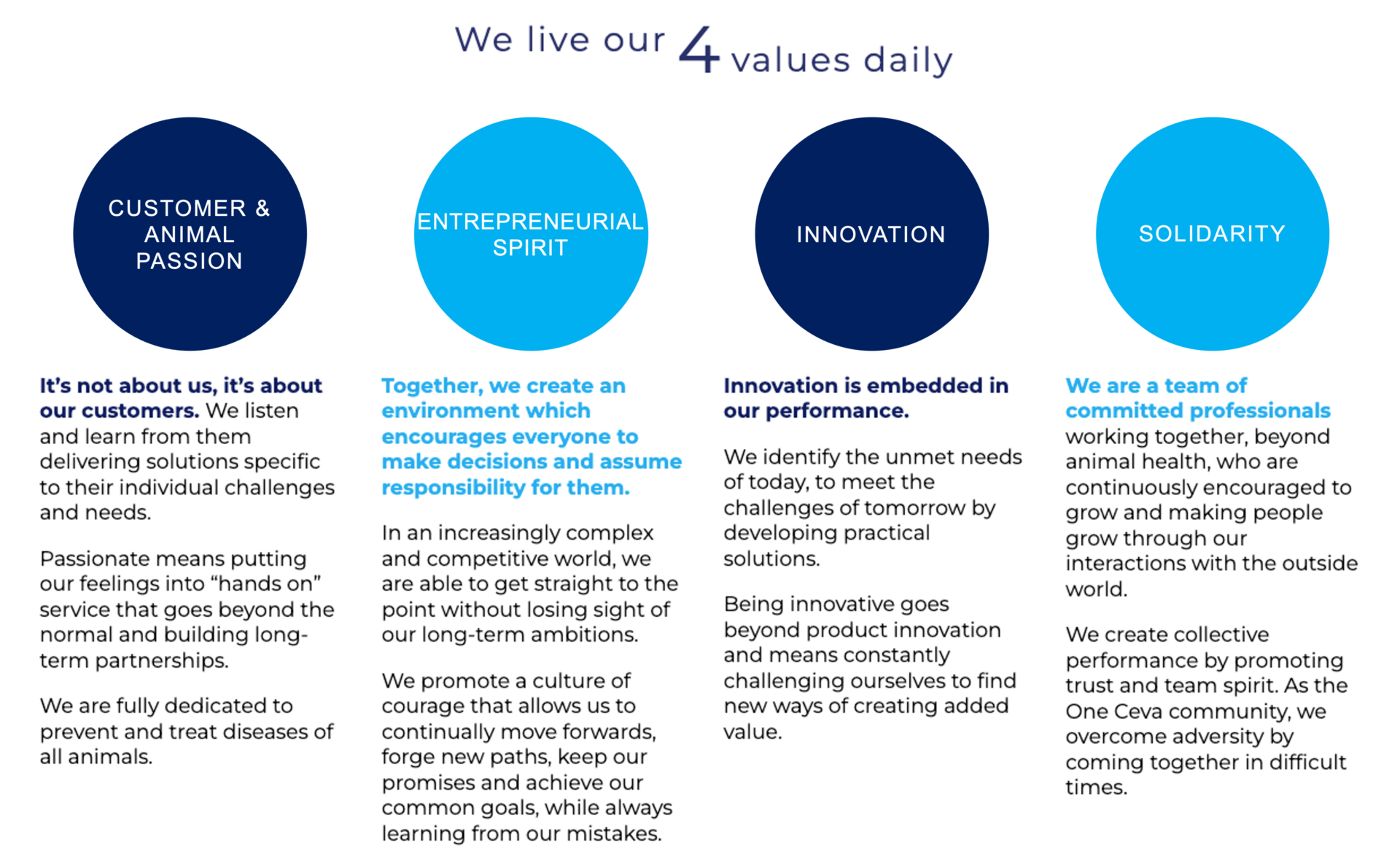 We live our 4 values daily

CUSTOMER & ANIMAL PASSION

It's not about us, it's about our customers. We listen and learn from them delivering solutions specific to their individual challenges and needs.

Passionate means putting our feelings into "hands on" service that goes beyond the normal and building long-term partnerships.

We are fully dedicated to prevent and treat diseases of all animals.

ENTREPRENEURIAL SPIRIT

Together, we create an environment which encourages everyone to make decisions and assume responsibility for them.

In an increasingly complex and competitive world, we are able to get straight to the point without losing sight of our long-term ambitions.

We promote a culture of courage that allows us to continually move forwards, forge new paths, keep our promises and achieve our common goals, while always learning from our mistakes.

INNOVATION

Innovation is embedded in our performance.

We identify the unmet needs of today, to meet the challenges of tomorrow by developing practical solutions.

Being innovative goes beyond product innovation and means constantly challenging ourselves to find new ways of creating added value.

SOLIDARITY

We are a team of committed professionals working together, beyond animal health, who are continuously encouraged to grow and making people grow through our interactions with the outside world.

We create collective performance by promoting trust and team spirit. As the One Ceva community, we overcome adversity by coming together in difficult times.